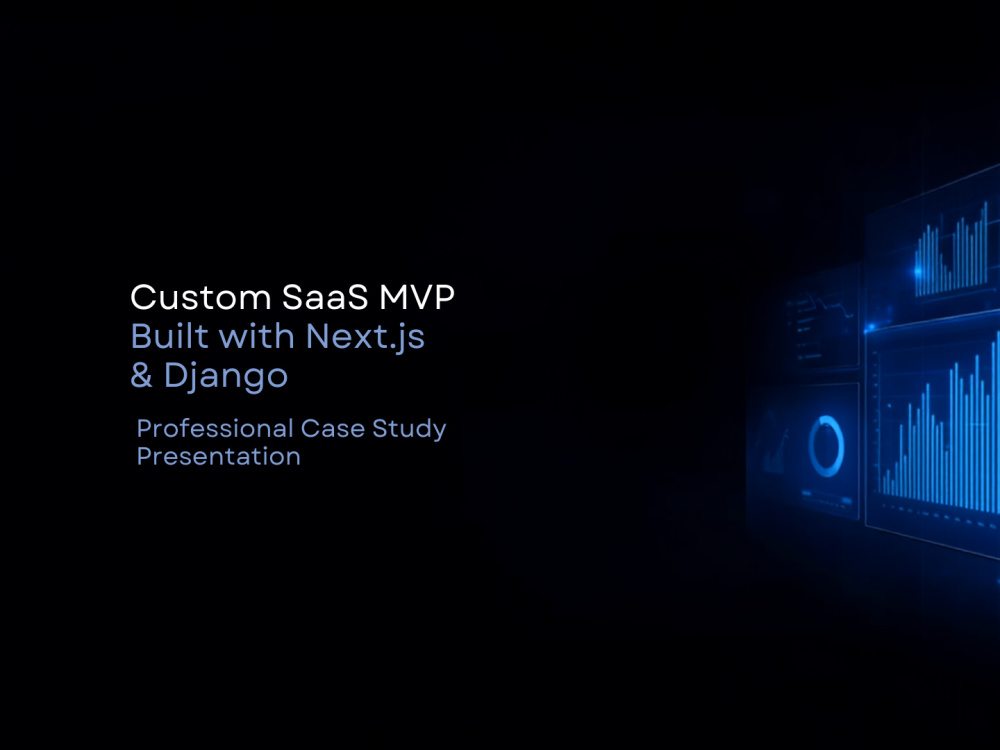 Custom SaaS MVP
Built with Next.js & Django

Professional Case Study Presentation